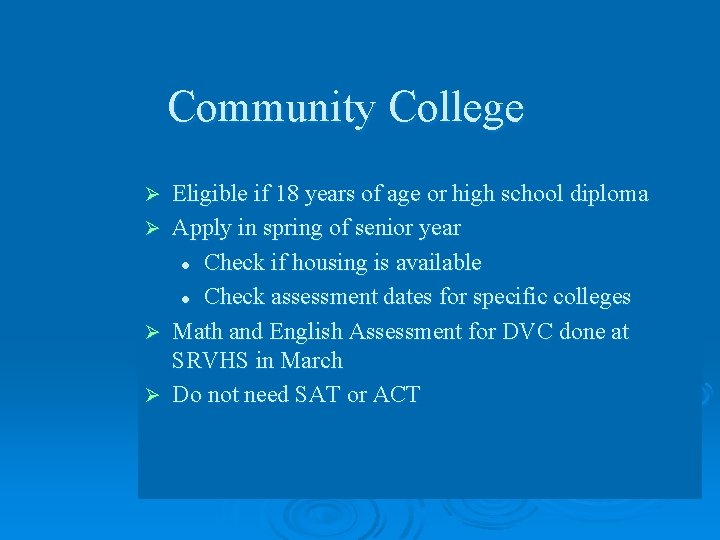 Community College

➢ Eligible if 18 years of age or high school diploma
➢ Apply in spring of senior year
• Check if housing is available
• Check assessment dates for specific colleges
➢ Math and English Assessment for DVC done at SRVHS in March
➢ Do not need SAT or ACT